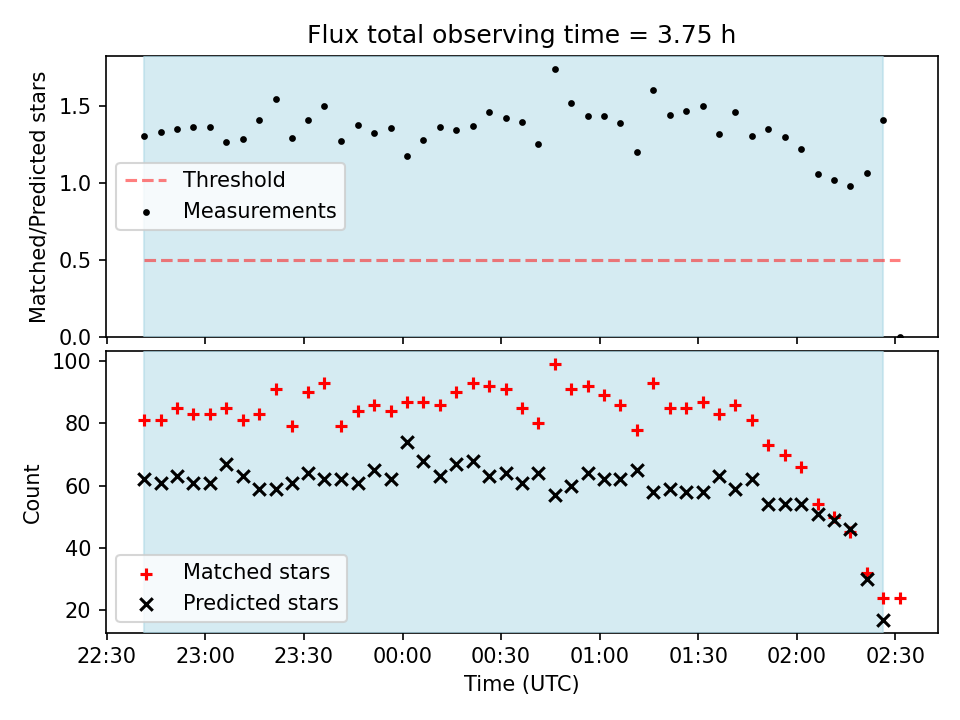 Flux total observing time = 3.75 h

Matched/Predicted stars

1.5
1.0
0.5
0.0

Threshold
Measurements

Count

100
80
60
40
20

Matched stars
Predicted stars

22:30 23:00 23:30 00:00 00:30 01:00 01:30 02:00 02:30

Time (UTC)